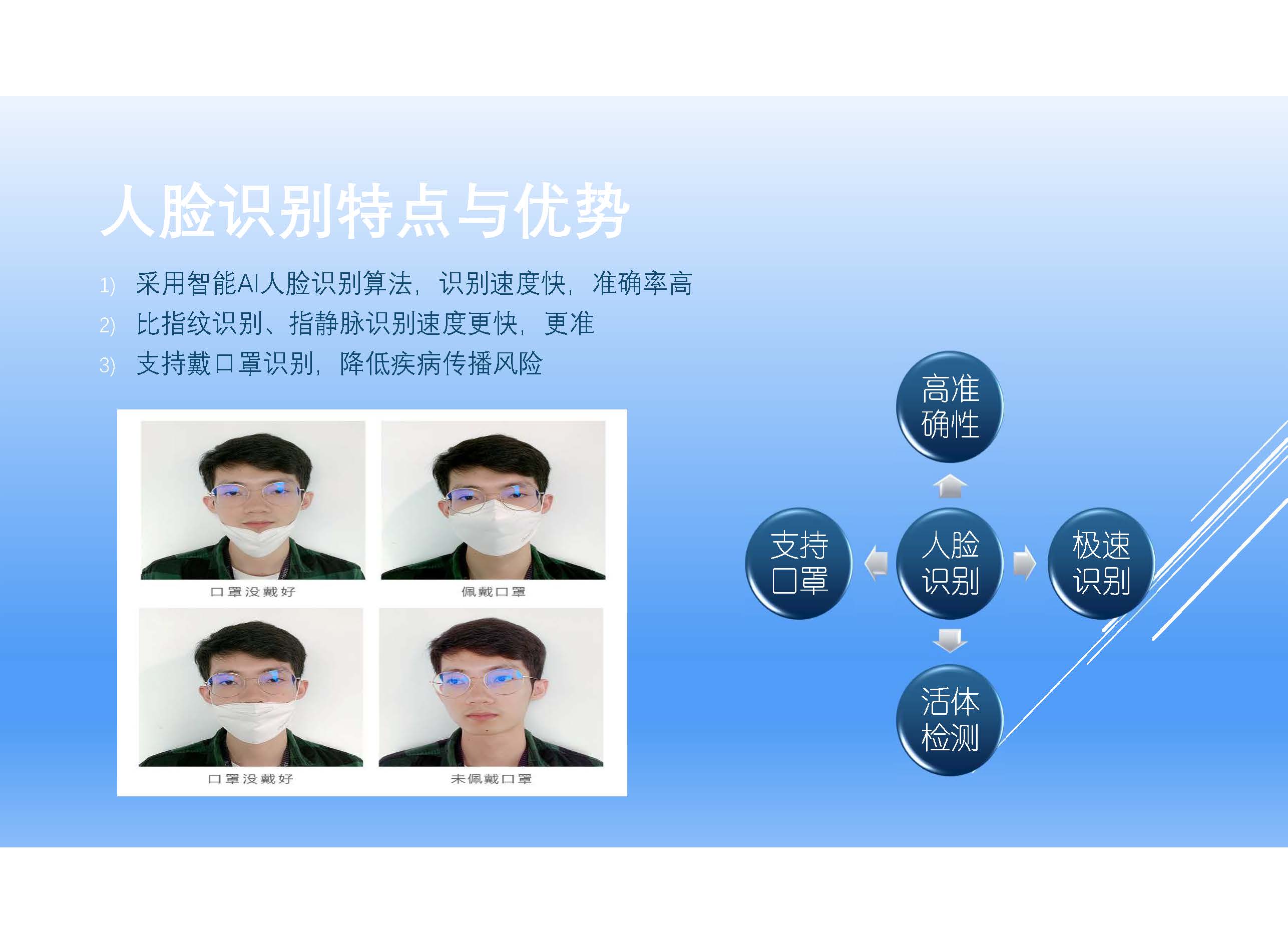 人脸识别特点与优势

1) 采用智能AI人脸识别算法，识别速度快，准确率高
2) 比指纹识别、指静脉识别速度更快，更准
3) 支持戴口罩识别，降低疾病传播风险

口罩没戴好

佩戴口罩

口罩没戴好

未佩戴口罩

高准确性

支持口罩

人脸识别

极速识别

活体检测